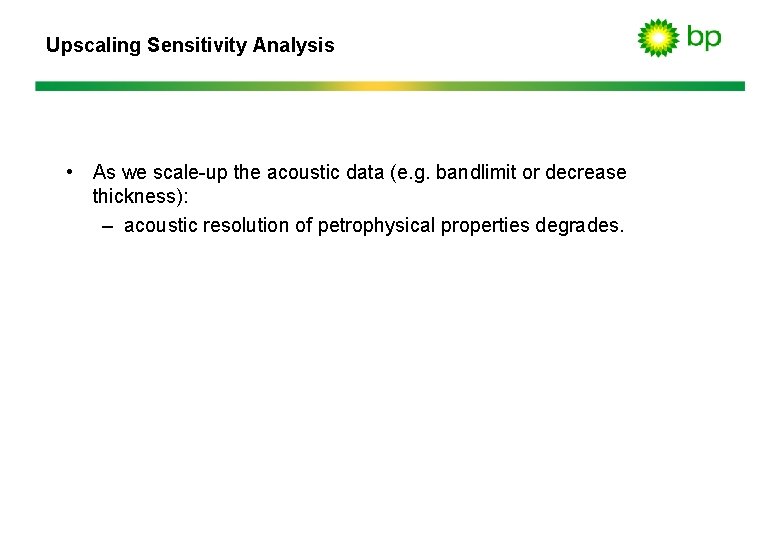 Upscaling Sensitivity Analysis

bp

• As we scale-up the acoustic data (e.g. bandlimit or decrease thickness):

– acoustic resolution of petrophysical properties degrades.